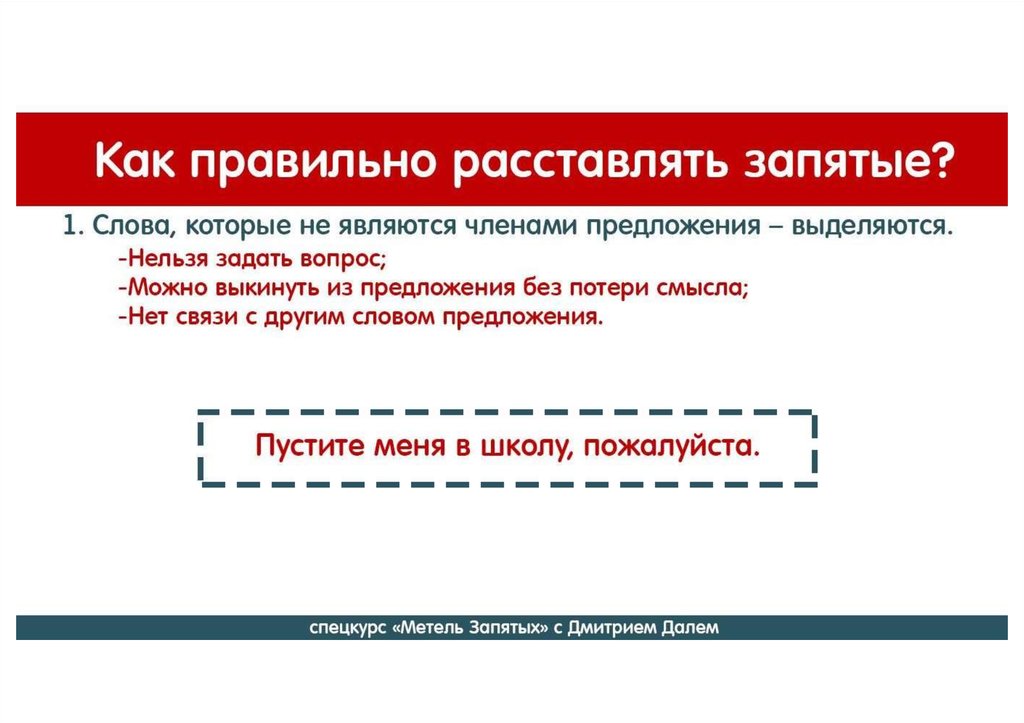 Как правильно расставлять запятые?

1. Слова, которые не являются членами предложения – выделяются.
-Нельзя задать вопрос;
-Можно выкинуть из предложения без потери смысла;
-Нет связи с другим словом предложения.

Пустите меня в школу, пожалуйста.

спецкурс «Метель Запятых» с Дмитрием Далем